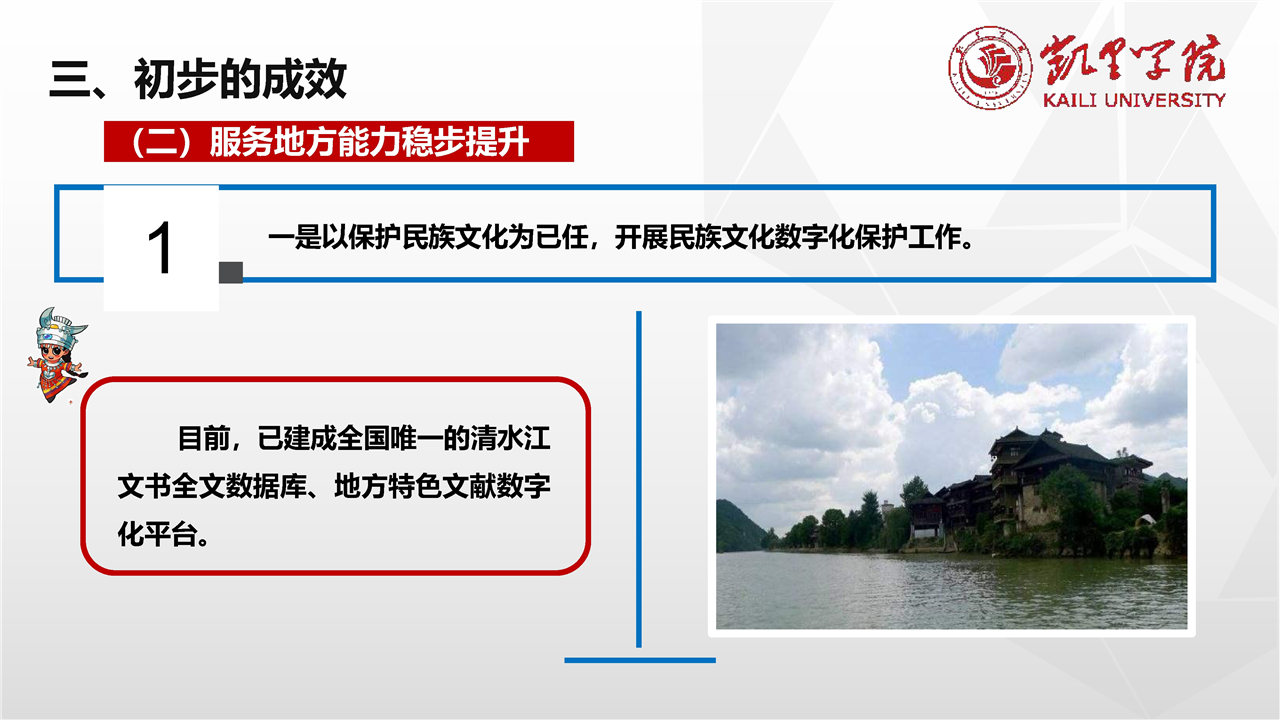 三、初步的成效

凯里学院
KAILI UNIVERSITY

（二）服务地方能力稳步提升

1

一是以保护民族文化为已任，开展民族文化数字化保护工作。

目前，已建成全国唯一的清水江文书全文数据库、地方特色文献数字化平台。